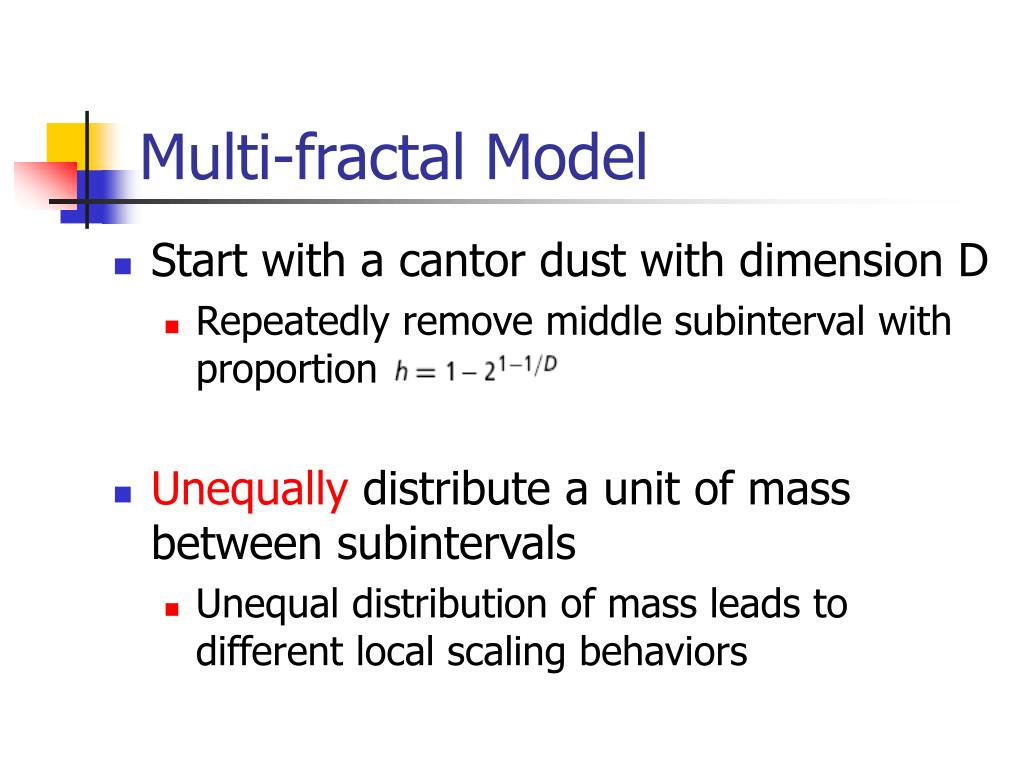 Multi-fractal Model

Start with a cantor dust with dimension D

Repeatedly remove middle subinterval with proportion $h = 1 - 2^{1-1/D}$

Unequally distribute a unit of mass between subintervals

Unequal distribution of mass leads to different local scaling behaviors